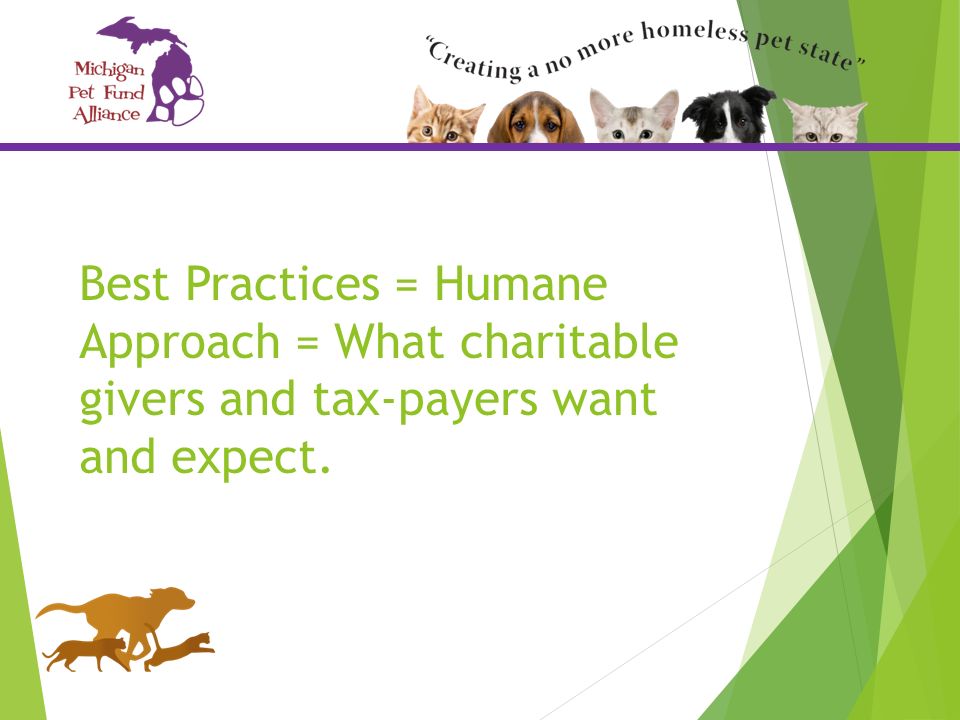 Michigan Pet Fund Alliance

"Creating a no more homeless pet state"

Best Practices = Humane Approach = What charitable givers and tax-payers want and expect.